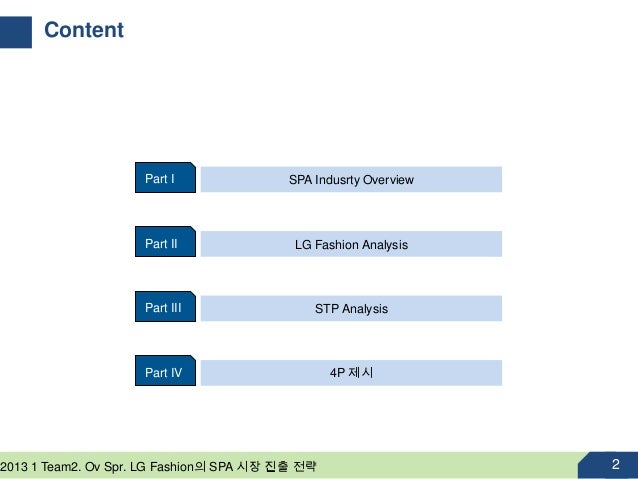 Content

Part I
SPA Indusrty Overview

Part II
LG Fashion Analysis

Part III
STP Analysis

Part IV
4P 제시

2013 1 Team2. Ov Spr. LG Fashion의 SPA 시장 진출 전략

2